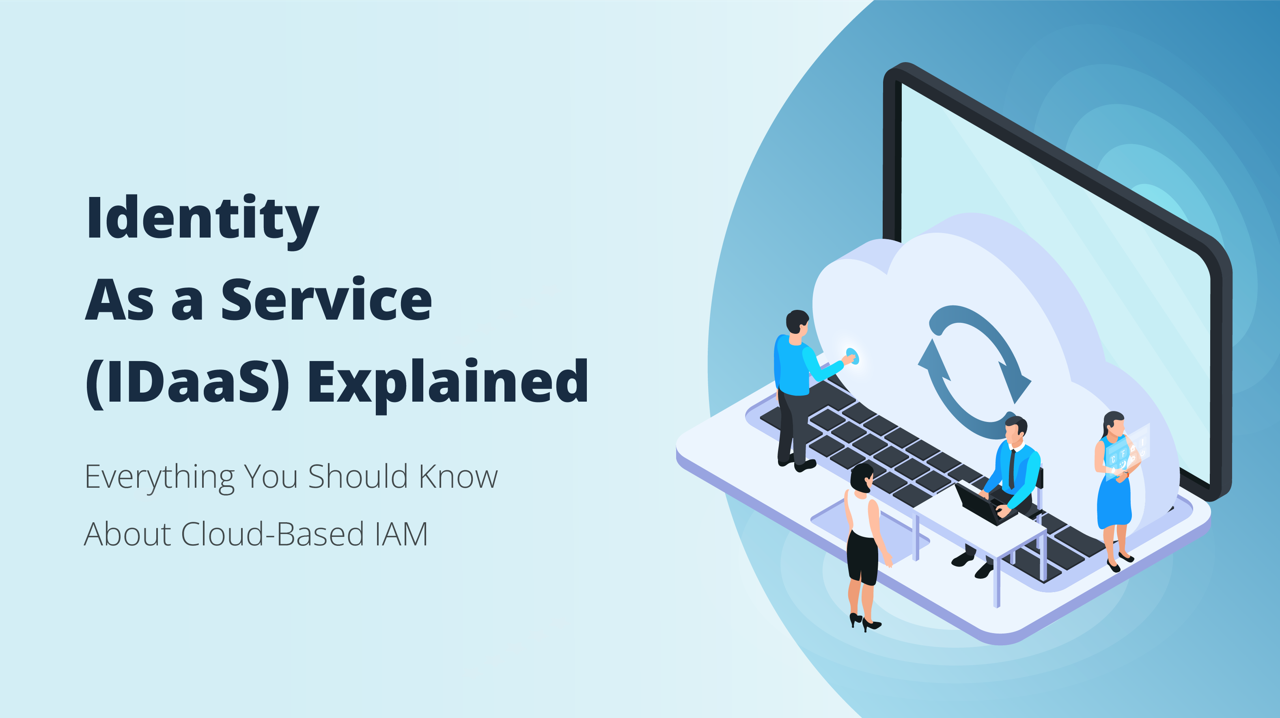 Identity
As a Service
(IDaaS) Explained

Everything You Should Know
About Cloud-Based IAM